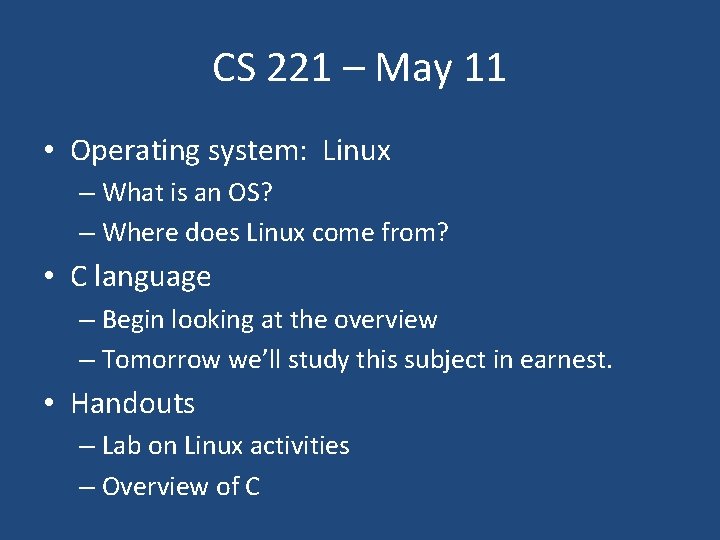 CS 221 – May 11

• Operating system: Linux
– What is an OS?
– Where does Linux come from?
• C language
– Begin looking at the overview
– Tomorrow we'll study this subject in earnest.
• Handouts
– Lab on Linux activities
– Overview of C